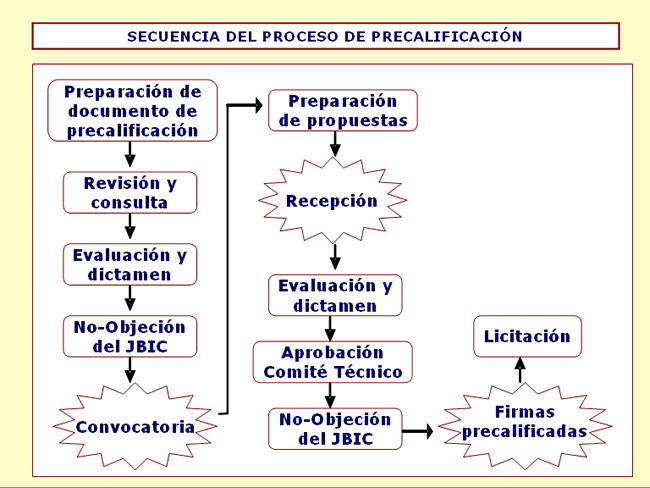 SECUENCIA DEL PROCESO DE PRECALIFICACIÓN

Preparación de documento de precalificación

Revisión y consulta

Evaluación y dictamen

No-Objeción del JBIC

Convocatoria

Preparación de propuestas

Recepción

Evaluación y dictamen

Aprobación Comité Técnico

No-Objeción del JBIC

Firmas precalificadas

Licitación